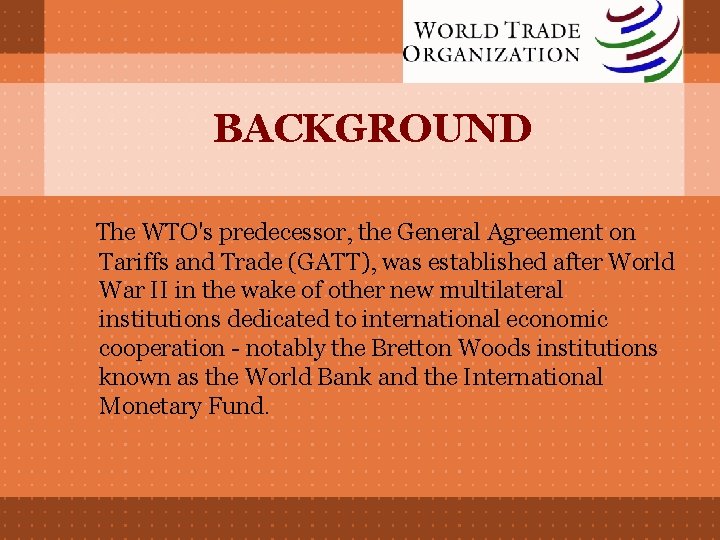 WORLD TRADE ORGANIZATION

BACKGROUND

The WTO's predecessor, the General Agreement on Tariffs and Trade (GATT), was established after World War II in the wake of other new multilateral institutions dedicated to international economic cooperation - notably the Bretton Woods institutions known as the World Bank and the International Monetary Fund.